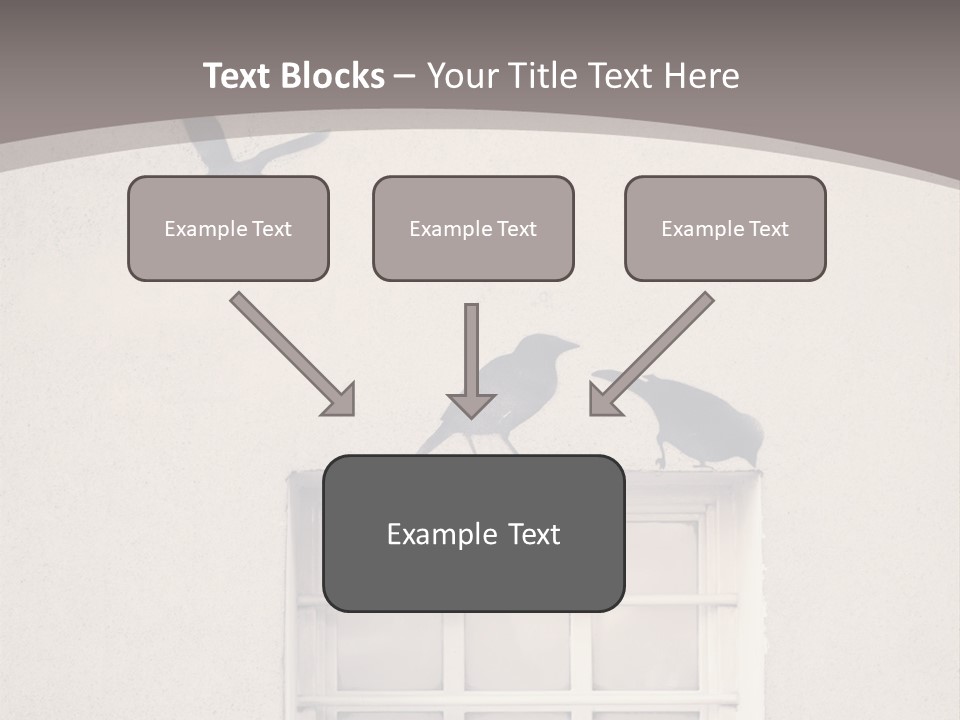 Text Blocks – Your Title Text Here

Example Text

Example Text

Example Text

Example Text